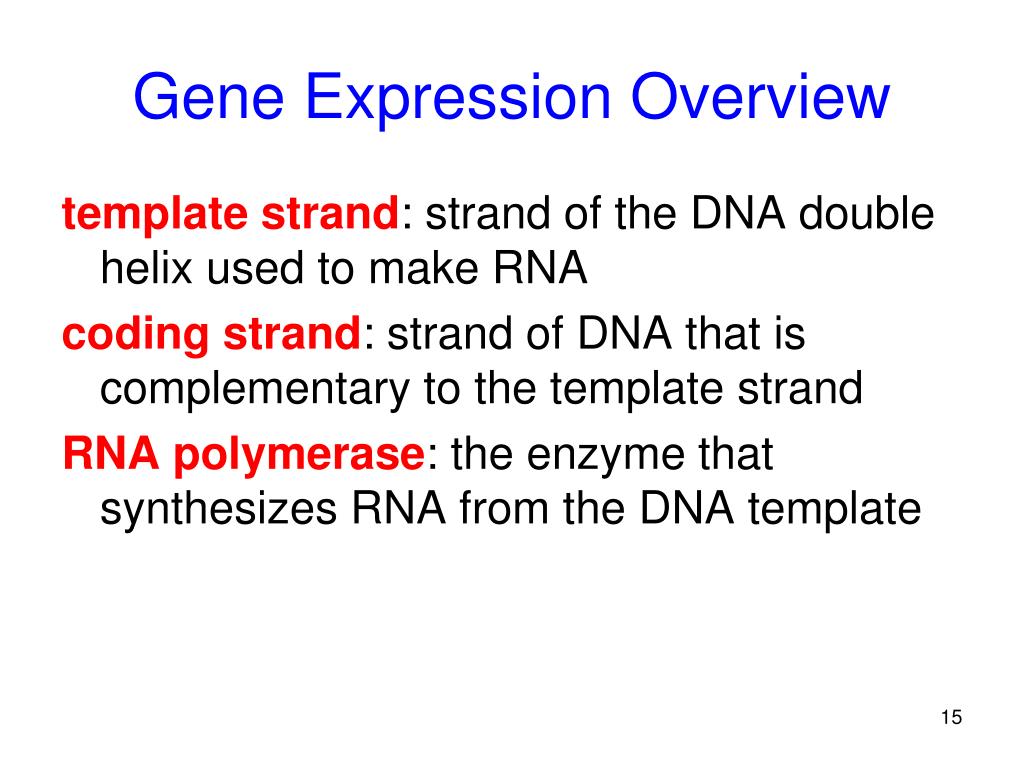 Gene Expression Overview

template strand: strand of the DNA double helix used to make RNA

coding strand: strand of DNA that is complementary to the template strand

RNA polymerase: the enzyme that synthesizes RNA from the DNA template

15